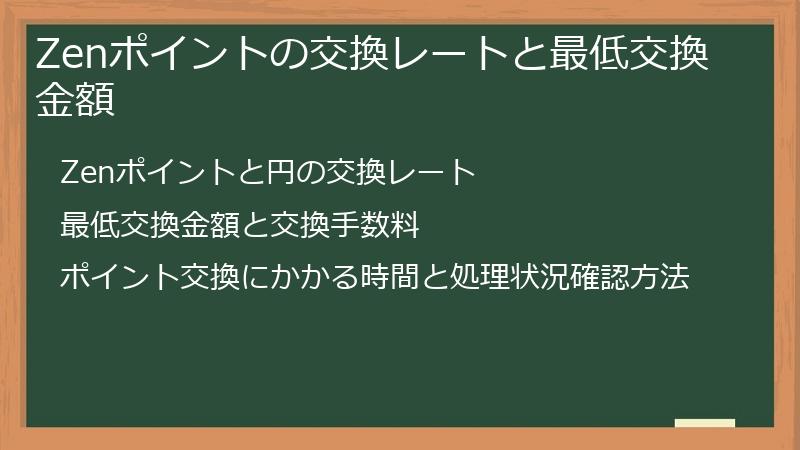 Zenポイントの交換レートと最低交換金額

Zenポイントと円の交換レート

最低交換金額と交換手数料

ポイント交換にかかる時間と処理状況確認方法